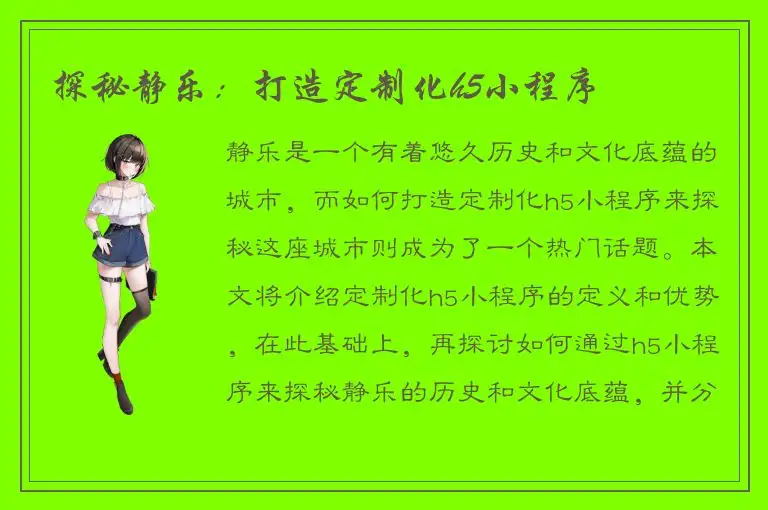 探秘静乐：打造定制化h5小程序

静乐是一个有着悠久历史和文化底蕴的城市，而如何打造定制化h5小程序来探秘这座城市则成为了一个热门话题。本文将介绍定制化h5小程序的定义和优势，在此基础上，再探讨如何通过h5小程序来探秘静乐的历史和文化底蕴，并分